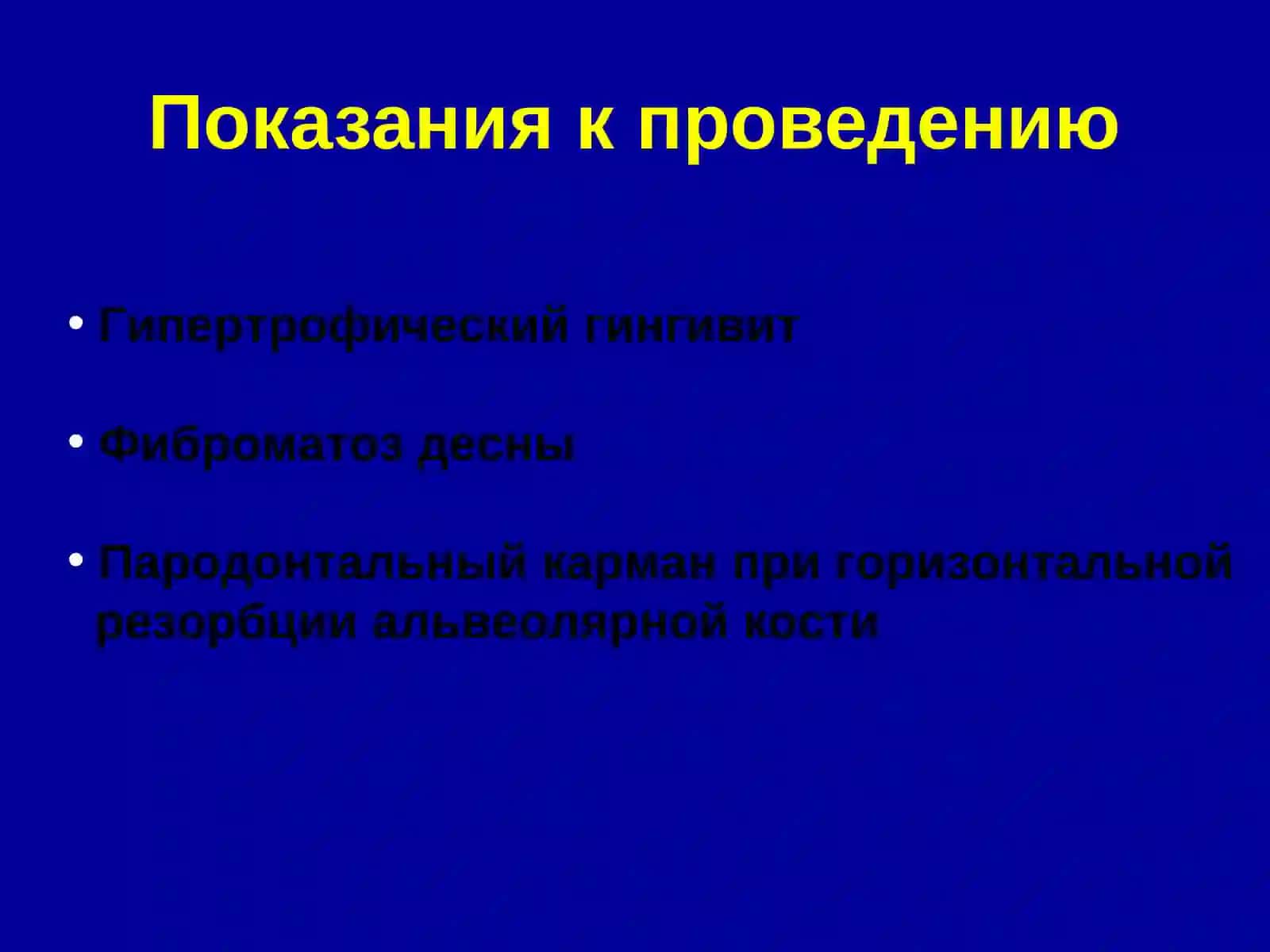 Показания к проведению

• Гипертрофический гингивит

• Фиброматоз десны

• Пародонтальный карман при горизонтальной резорбции альвеолярной кости